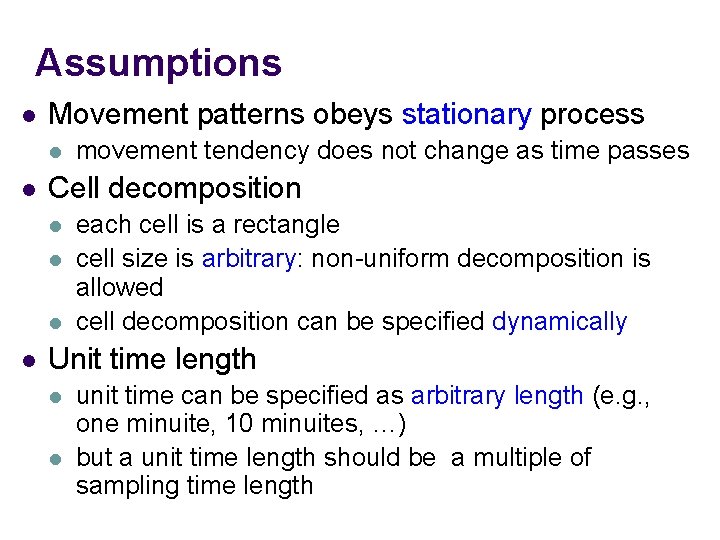 Assumptions

- Movement patterns obeys stationary process
  - movement tendency does not change as time passes
- Cell decomposition
  - each cell is a rectangle
  - cell size is arbitrary: non-uniform decomposition is allowed
  - cell decomposition can be specified dynamically
- Unit time length
  - unit time can be specified as arbitrary length (e.g., one minuite, 10 minuites, …)
  - but a unit time length should be a multiple of sampling time length